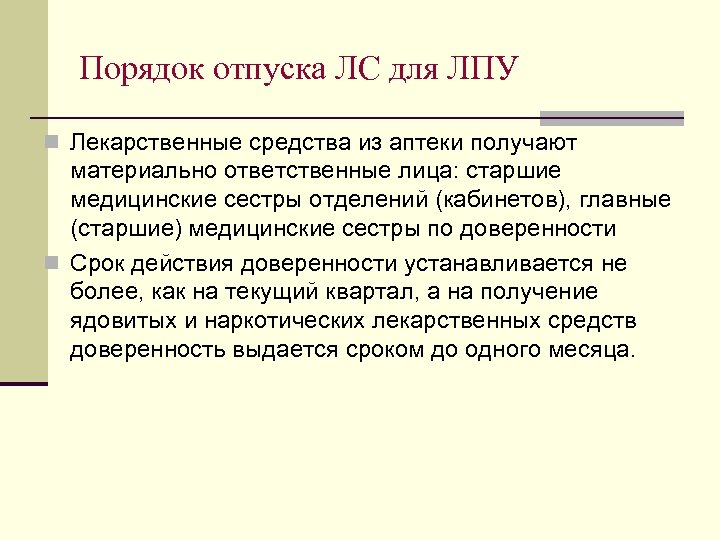 Порядок отпуска ЛС для ЛПУ

Лекарственные средства из аптеки получают материально ответственные лица: старшие медицинские сестры отделений (кабинетов), главные (старшие) медицинские сестры по доверенности

Срок действия доверенности устанавливается не более, как на текущий квартал, а на получение ядовитых и наркотических лекарственных средств доверенность выдается сроком до одного месяца.